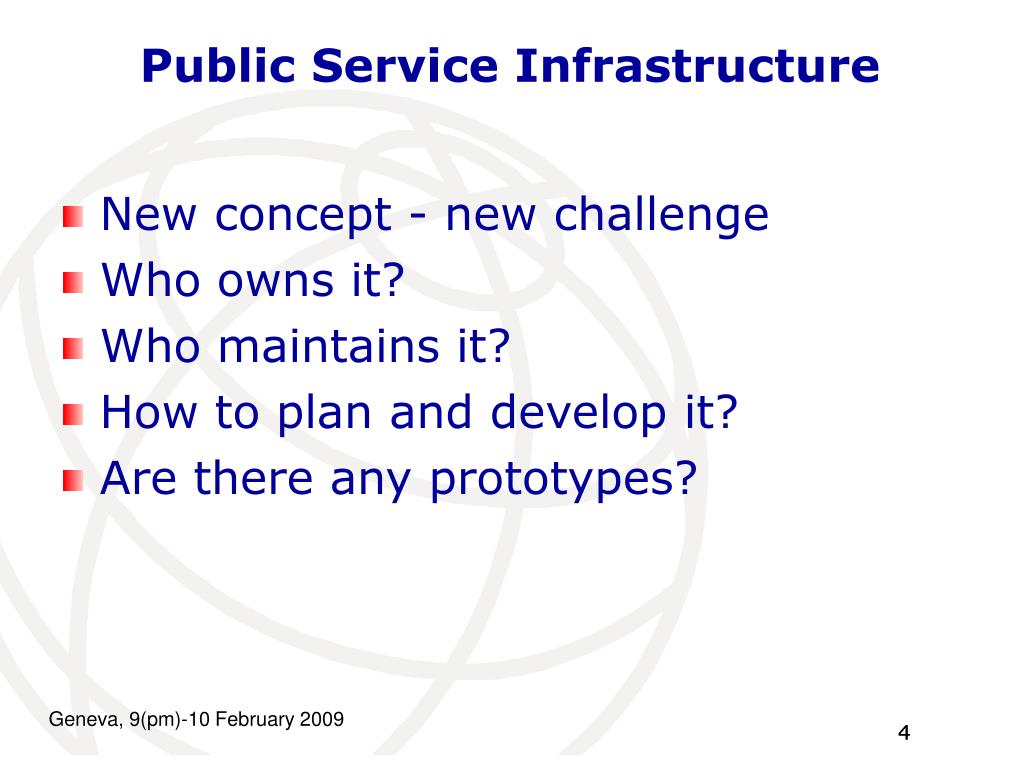 Public Service Infrastructure

New concept - new challenge
Who owns it?
Who maintains it?
How to plan and develop it?
Are there any prototypes?

Geneva, 9(pm)-10 February 2009

4